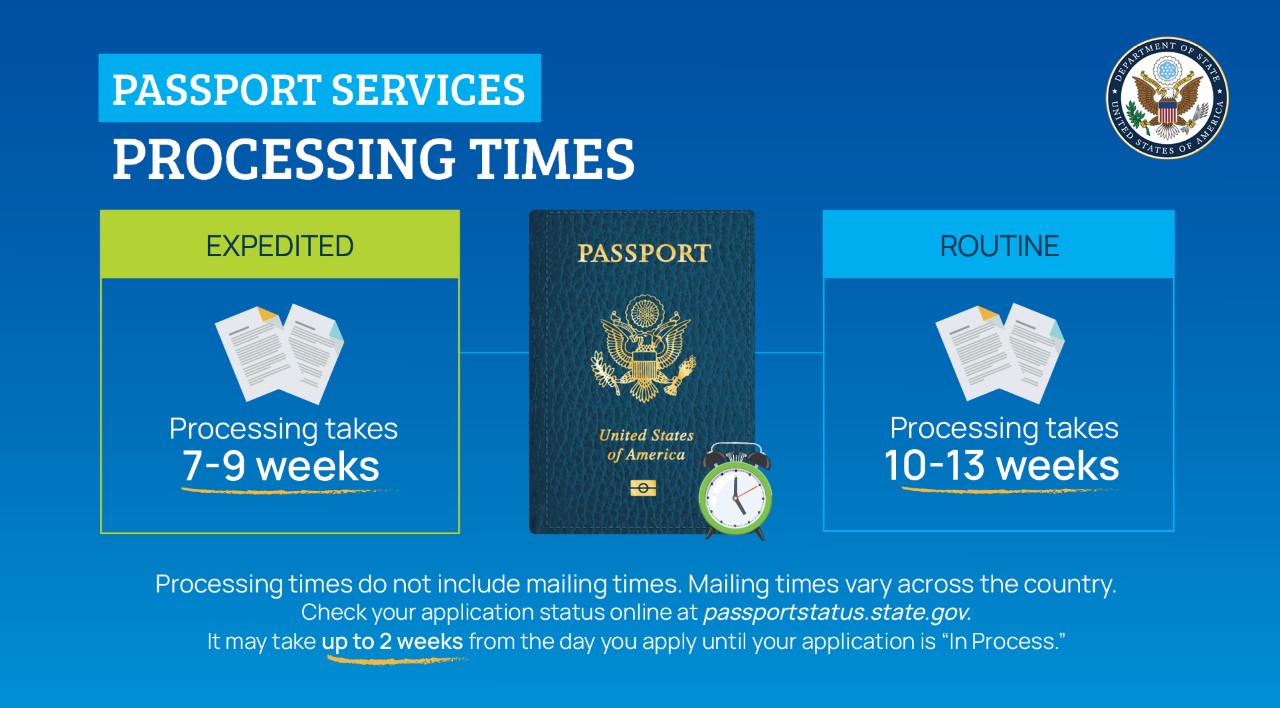 PASSPORT SERVICES
PROCESSING TIMES

DEPARTMENT OF STATE
UNITED STATES OF AMERICA

EXPEDITED

Processing takes
7-9 weeks

PASSPORT

United States of America

ROUTINE

Processing takes
10-13 weeks

Processing times do not include mailing times. Mailing times vary across the country.
Check your application status online at passportstatus.state.gov.
It may take up to 2 weeks from the day you apply until your application is "In Process."